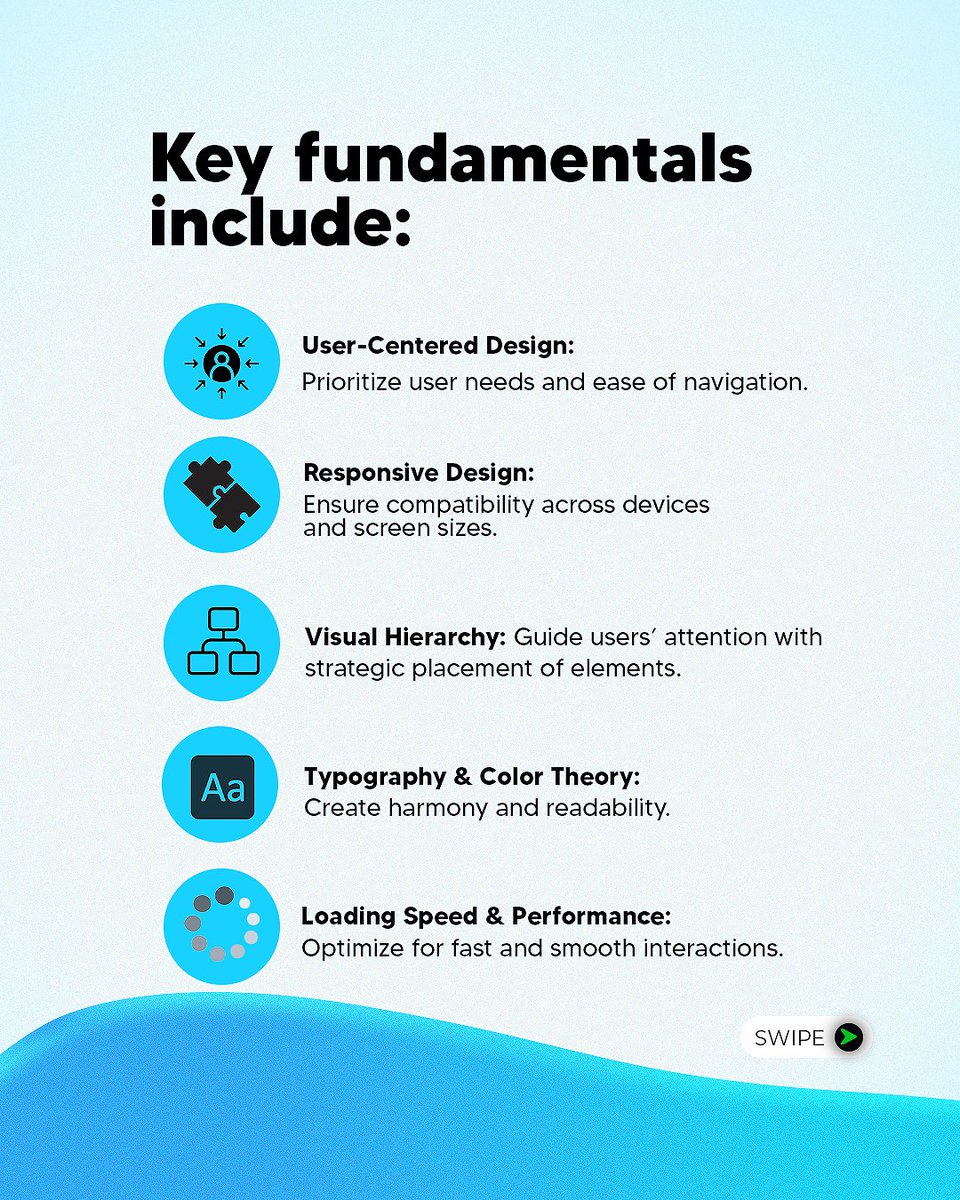 Key fundamentals include:

User-Centered Design:
Prioritize user needs and ease of navigation.

Responsive Design:
Ensure compatibility across devices and screen sizes.

Visual Hierarchy: Guide users' attention with strategic placement of elements.

Aa

Typography & Color Theory:
Create harmony and readability.

Loading Speed & Performance:
Optimize for fast and smooth interactions.

SWIPE